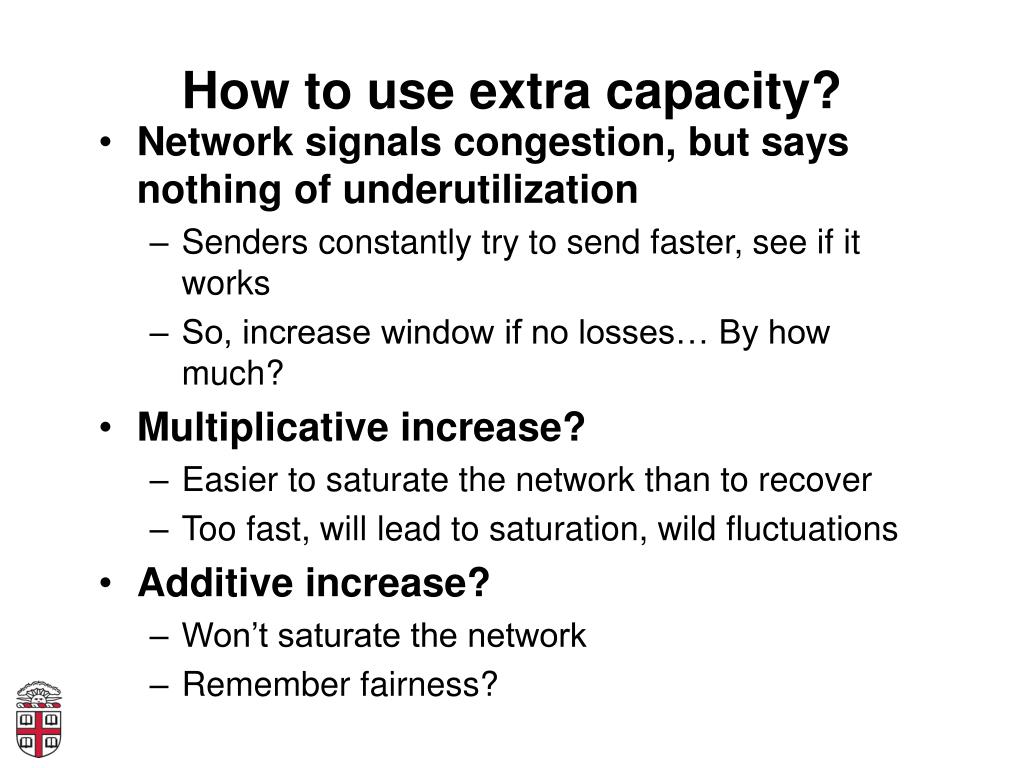 How to use extra capacity?

• Network signals congestion, but says nothing of underutilization
– Senders constantly try to send faster, see if it works
– So, increase window if no losses… By how much?
• Multiplicative increase?
– Easier to saturate the network than to recover
– Too fast, will lead to saturation, wild fluctuations
• Additive increase?
– Won’t saturate the network
– Remember fairness?